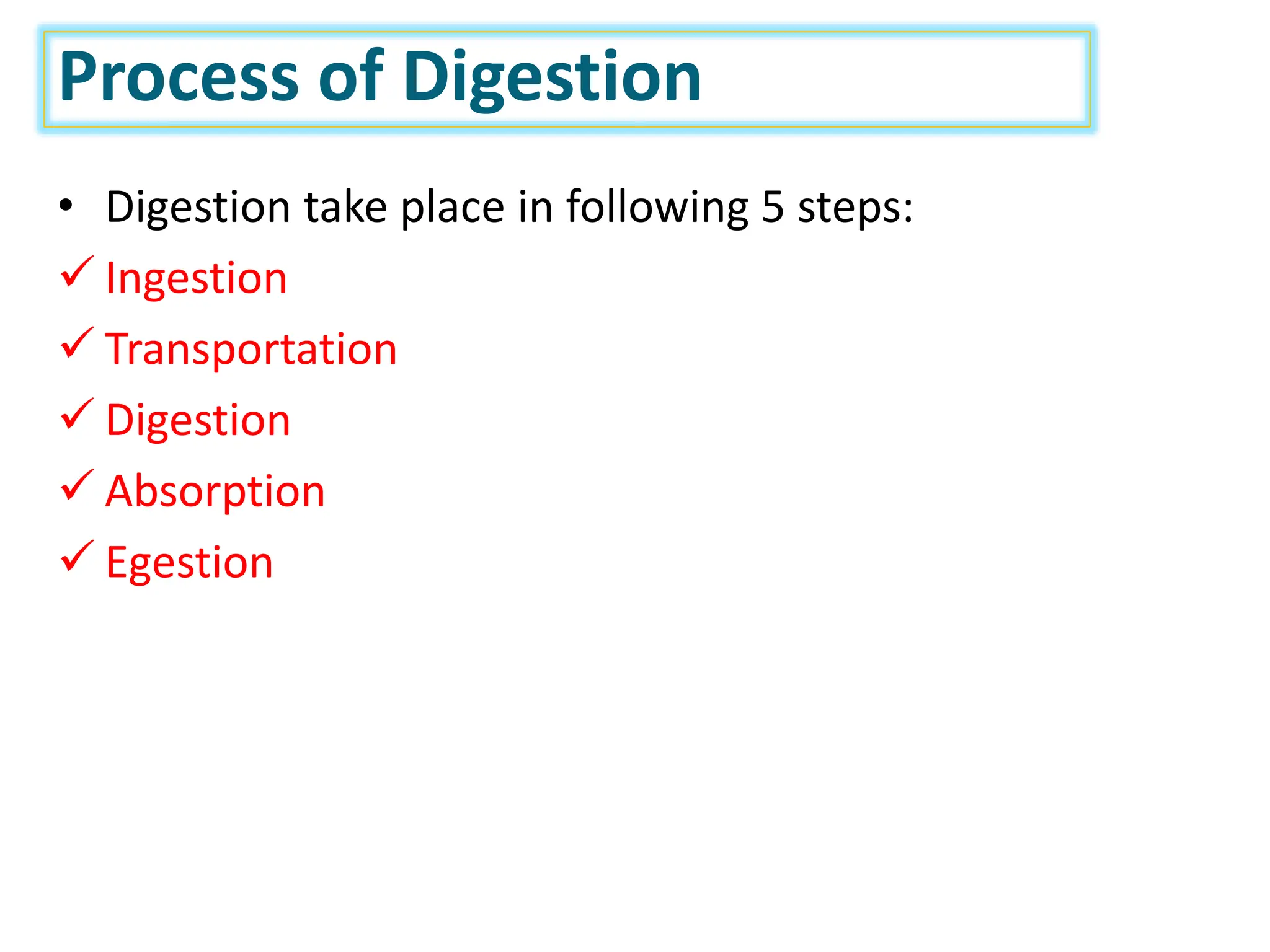 Process of Digestion

• Digestion take place in following 5 steps:

✓ Ingestion

✓ Transportation

✓ Digestion

✓ Absorption

✓ Egestion